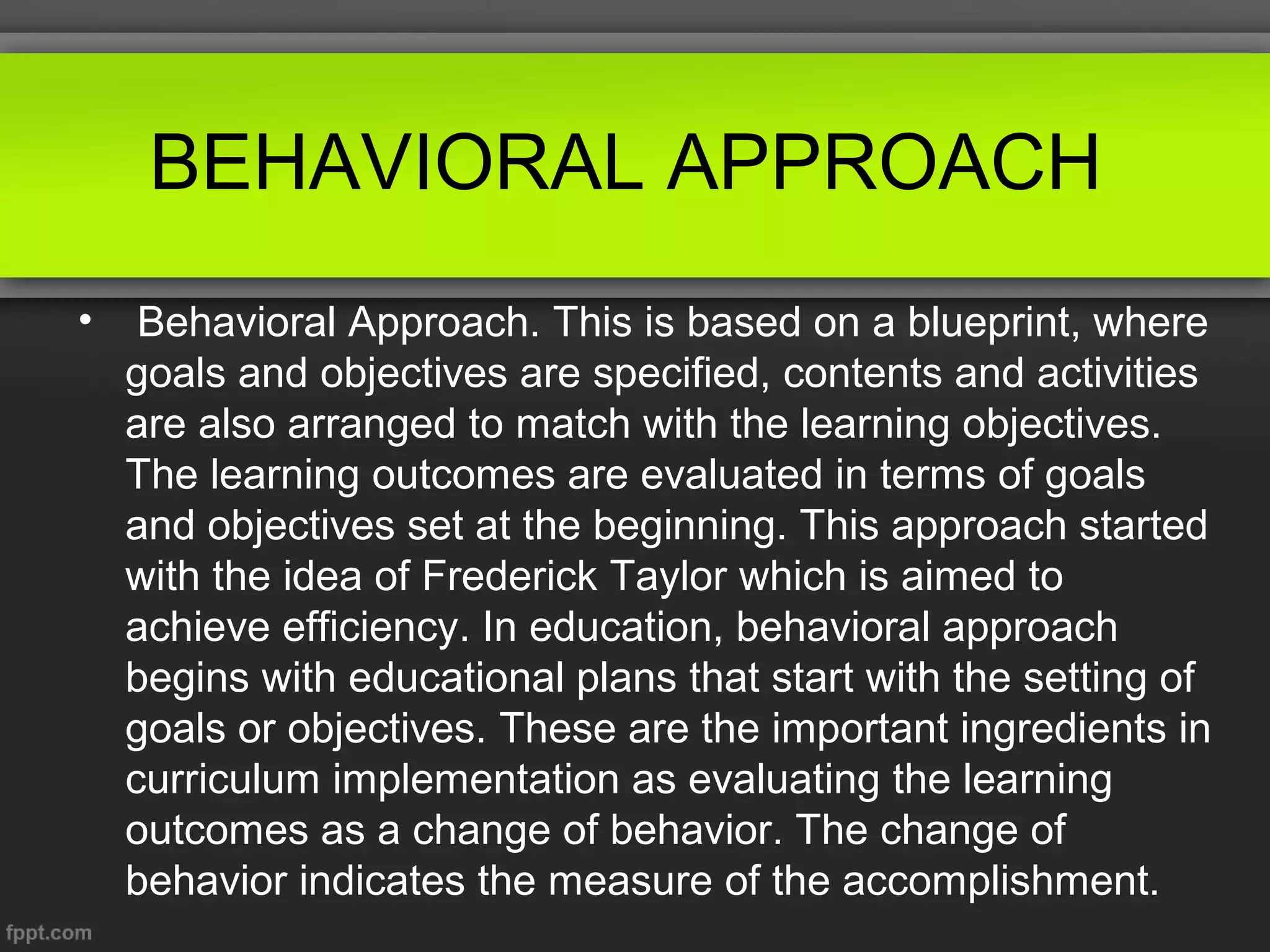 BEHAVIORAL APPROACH

• Behavioral Approach. This is based on a blueprint, where goals and objectives are specified, contents and activities are also arranged to match with the learning objectives. The learning outcomes are evaluated in terms of goals and objectives set at the beginning. This approach started with the idea of Frederick Taylor which is aimed to achieve efficiency. In education, behavioral approach begins with educational plans that start with the setting of goals or objectives. These are the important ingredients in curriculum implementation as evaluating the learning outcomes as a change of behavior. The change of behavior indicates the measure of the accomplishment.

fppt.com